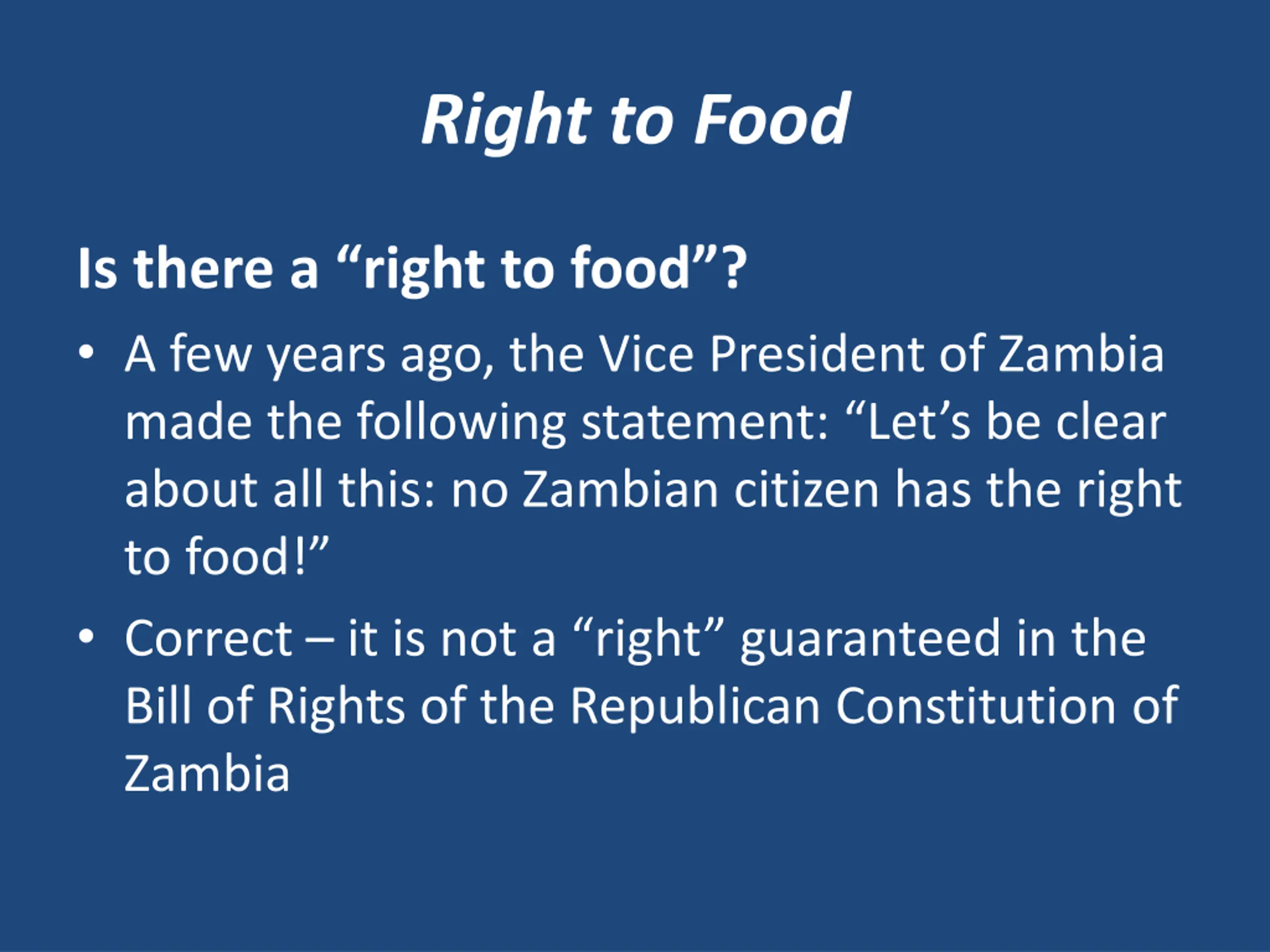 Right to Food

Is there a “right to food”?

• A few years ago, the Vice President of Zambia made the following statement: “Let’s be clear about all this: no Zambian citizen has the right to food!”

• Correct – it is not a “right” guaranteed in the Bill of Rights of the Republican Constitution of Zambia